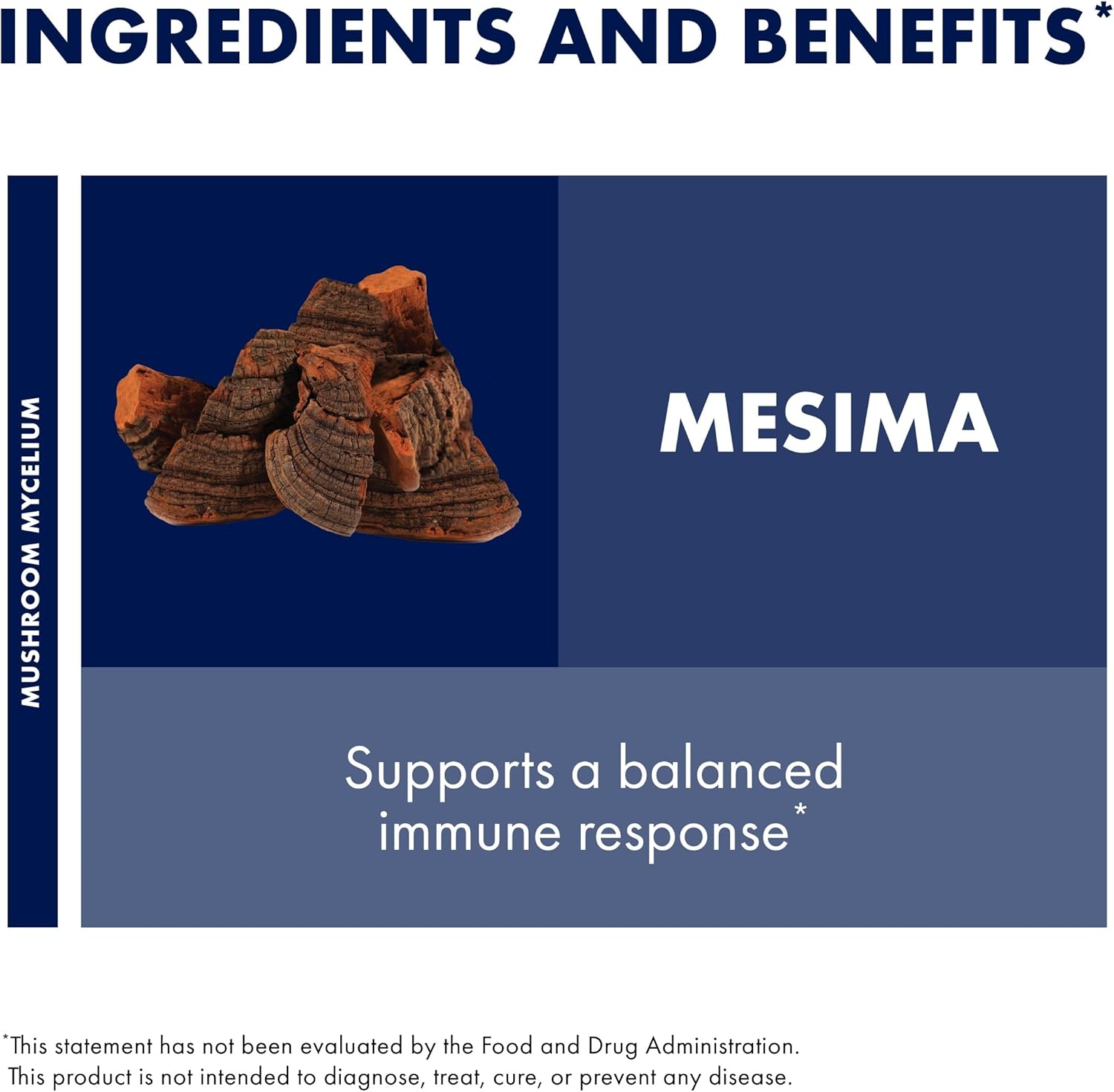 INGREDIENTS AND BENEFITS*

MUSHROOM MYCELIUM

MESIMA

Supports a balanced immune response*

*This statement has not been evaluated by the Food and Drug Administration. This product is not intended to diagnose, treat, cure, or prevent any disease.